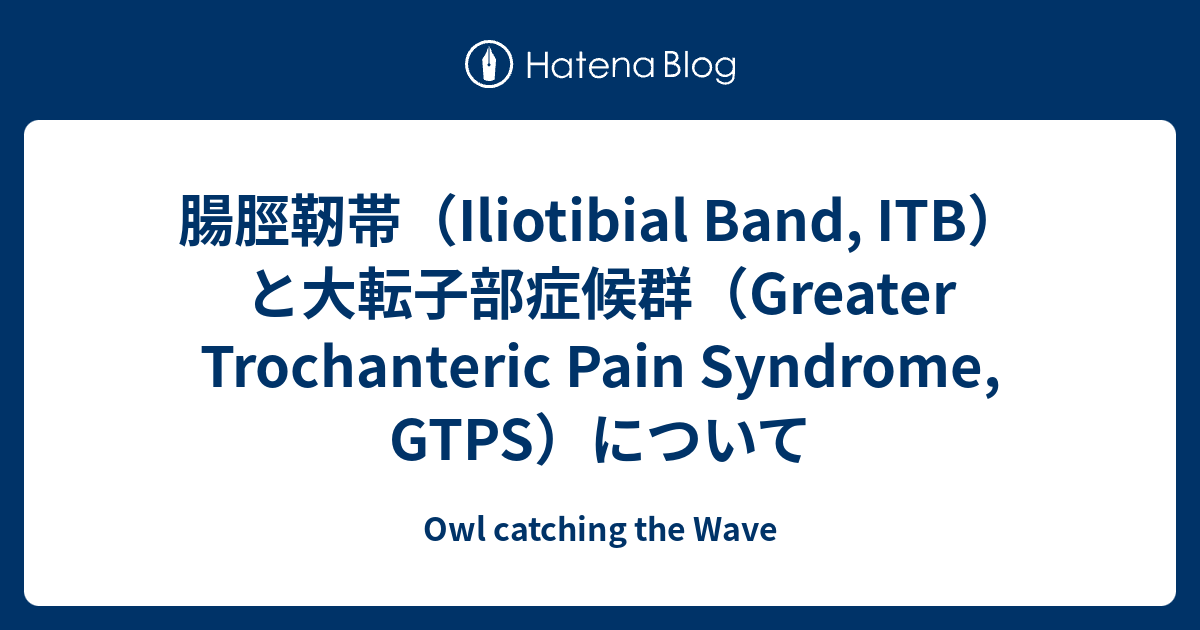 Hatena Blog

腸脛靭帯（Iliotibial Band, ITB）と大転子部症候群（Greater Trochanteric Pain Syndrome, GTPS）について

Owl catching the Wave